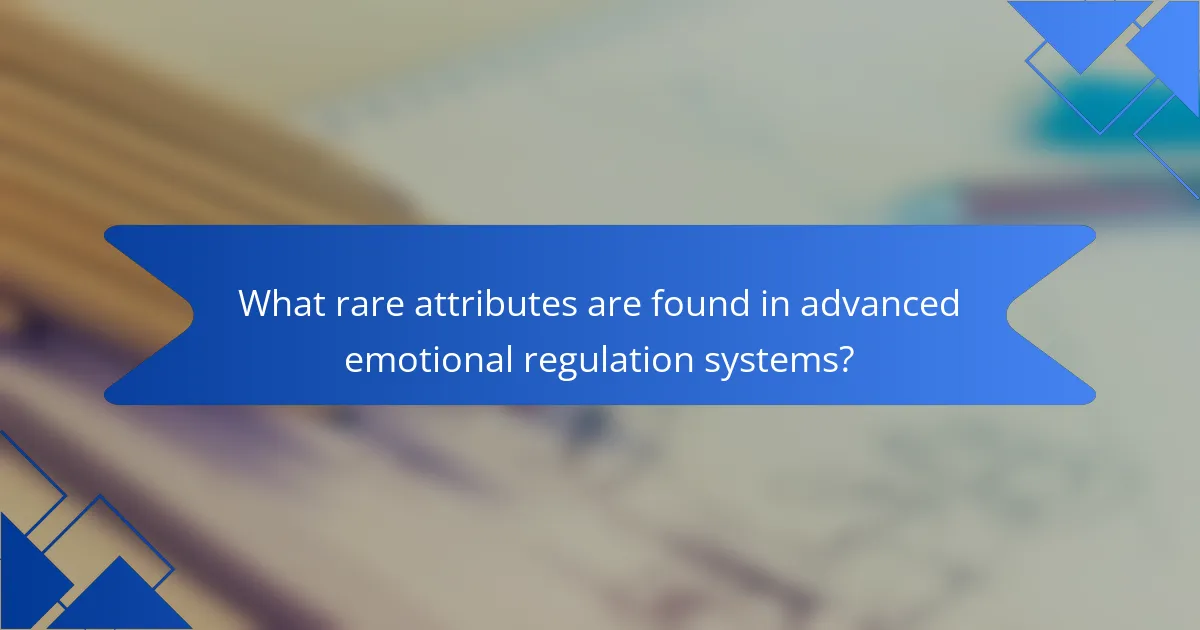 What rare attributes are found in advanced emotional regulation systems?